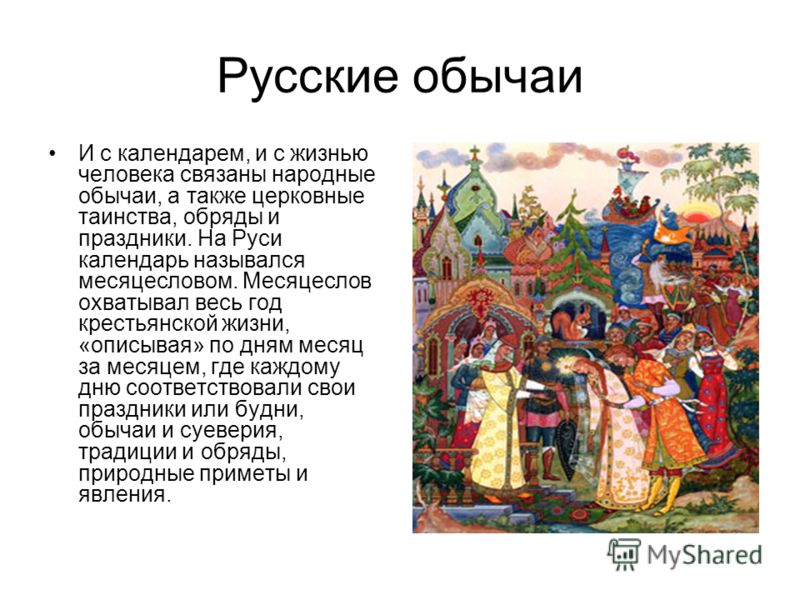 Русские обычаи

• И с календарем, и с жизнью человека связаны народные обычаи, а также церковные таинства, обряды и праздники. На Руси календарь назывался месяцесловом. Месяцеслов охватывал весь год крестьянской жизни, «описывая» по дням месяц за месяцем, где каждому дню соответствовали свои праздники или будни, обычаи и суеверия, традиции и обряды, природные приметы и явления.

MyShared